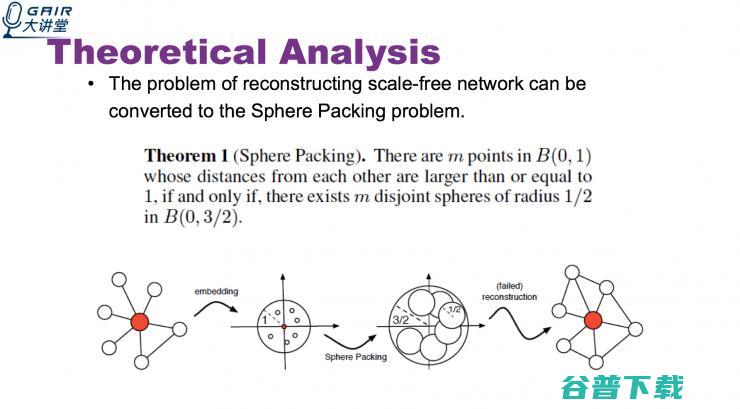 GAIR 大讲堂

Theoretical Analysis

• The problem of reconstructing scale-free network can be converted to the Sphere Packing problem.

**Theorem 1** (Sphere Packing). There are $m$ points in $B(0,1)$ whose distances from each other are larger than or equal to 1, if and only if, there exists $m$ disjoint spheres of radius $1/2$ in $B(0,3/2)$.

embedding

1

Sphere Packing

3/2

1/2

(failed) reconstruction

谷普下载